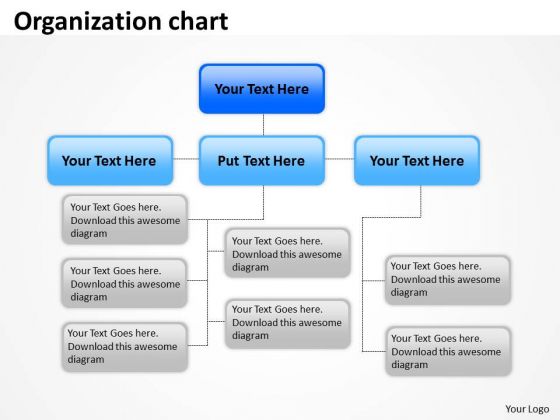 Organization chart

Your Text Here

Your Text Here

Put Text Here

Your Text Here

Your Text Goes here. Download this awesome diagram

Your Text Goes here. Download this awesome diagram

Your Text Goes here. Download this awesome diagram

Your Text Goes here. Download this awesome diagram

Your Text Goes here. Download this awesome diagram

Your Text Goes here. Download this awesome diagram

Your Text Goes here. Download this awesome diagram

Your Logo